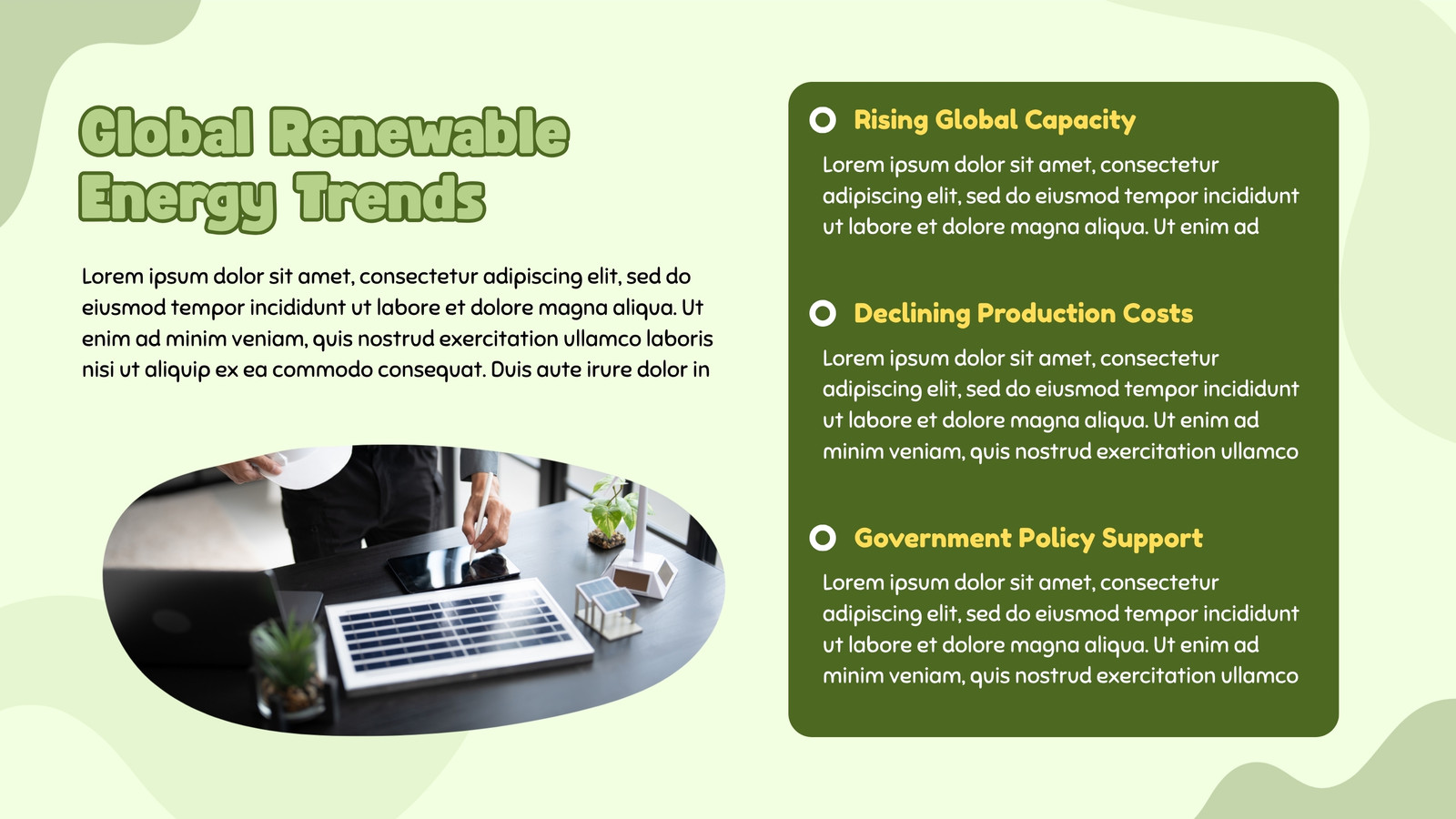 Global Renewable Energy Trends

Lorem ipsum dolor sit amet, consectetur adipiscing elit, sed do eiusmod tempor incididunt ut labore et dolore magna aliqua. Ut enim ad minim veniam, quis nostrud exercitation ullamco laboris nisi ut aliquip ex ea commodo consequat. Duis aute irure dolor in

Rising Global Capacity

Lorem ipsum dolor sit amet, consectetur adipiscing elit, sed do eiusmod tempor incididunt ut labore et dolore magna aliqua. Ut enim ad

Declining Production Costs

Lorem ipsum dolor sit amet, consectetur adipiscing elit, sed do eiusmod tempor incididunt ut labore et dolore magna aliqua. Ut enim ad minim veniam, quis nostrud exercitation ullamco

Government Policy Support

Lorem ipsum dolor sit amet, consectetur adipiscing elit, sed do eiusmod tempor incididunt ut labore et dolore magna aliqua. Ut enim ad minim veniam, quis nostrud exercitation ullamco